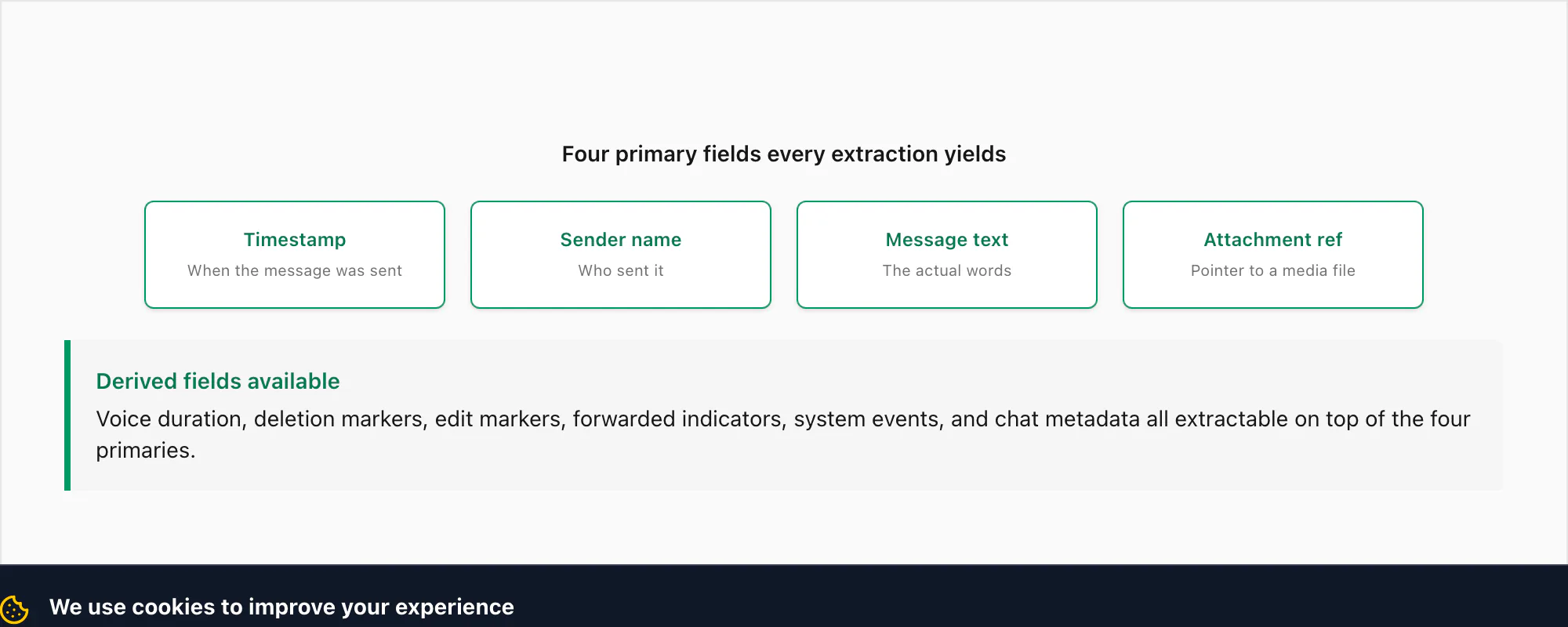 Four primary fields every extraction yields

Timestamp
When the message was sent

Sender name
Who sent it

Message text
The actual words

Attachment ref
Pointer to a media file

Derived fields available

Voice duration, deletion markers, edit markers, forwarded indicators, system events, and chat metadata all extractable on top of the four primaries.

We use cookies to improve your experience